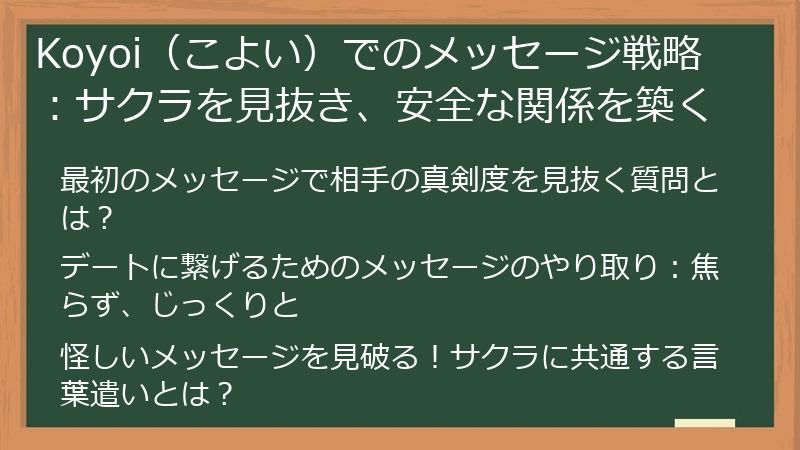 Koyoi（こよい）でのメッセージ戦略：サクラを見抜き、安全な関係を築く

最初のメッセージで相手の真剣度を見抜く質問とは？

デートに繋げるためのメッセージのやり取り：焦らず、じっくりと

怪しいメッセージを見破る！サクラに共通する言葉遣いとは？